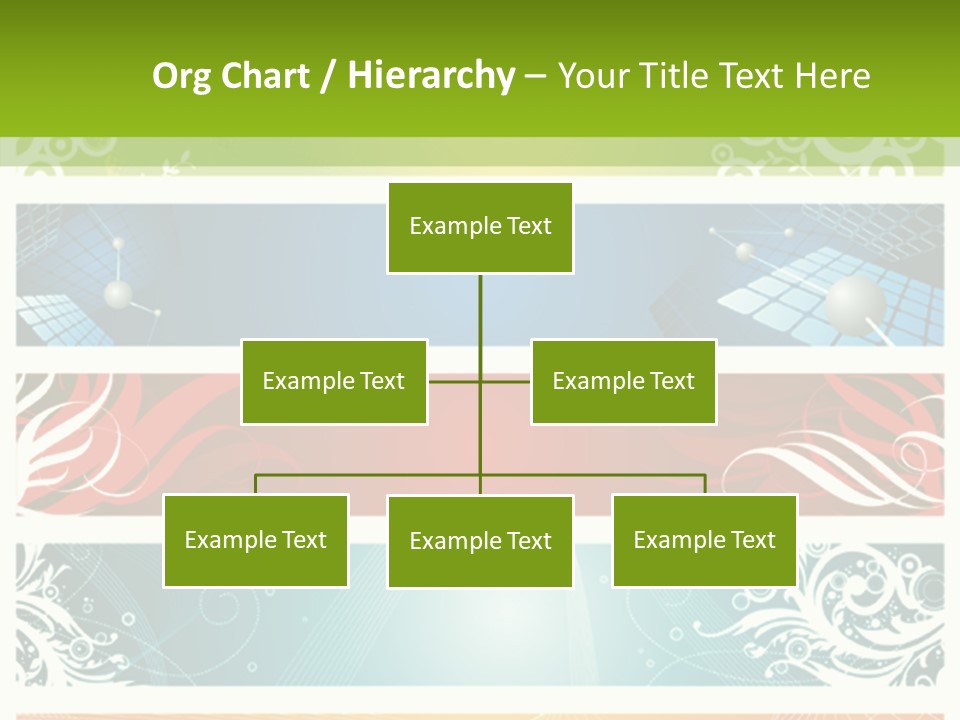 Org Chart / Hierarchy – Your Title Text Here

Example Text

Example Text

Example Text

Example Text

Example Text

Example Text